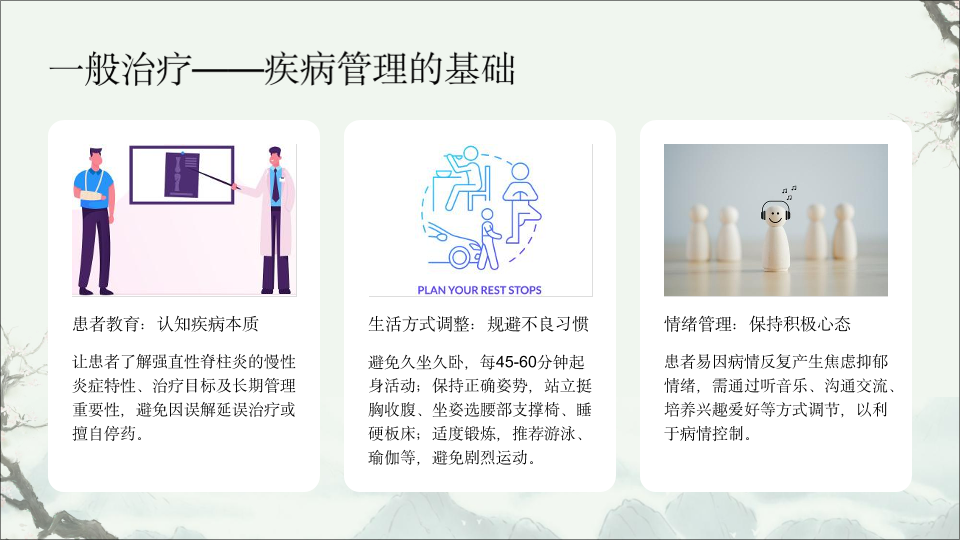 一般治疗——疾病管理的基础

患者教育：认知疾病本质

让患者了解强直性脊柱炎的慢性炎症特性、治疗目标及长期管理重要性，避免因误解延误治疗或擅自停药。

PLAN YOUR REST STOPS

生活方式调整：规避不良习惯

避免久坐久卧，每45-60分钟起身活动；保持正确姿势，站立挺胸收腹、坐姿选腰部支撑椅、睡硬板床；适度锻炼，推荐游泳、瑜伽等，避免剧烈运动。

情绪管理：保持积极心态

患者易因病情反复产生焦虑抑郁情绪，需通过听音乐、沟通交流、培养兴趣爱好等方式调节，以利于病情控制。